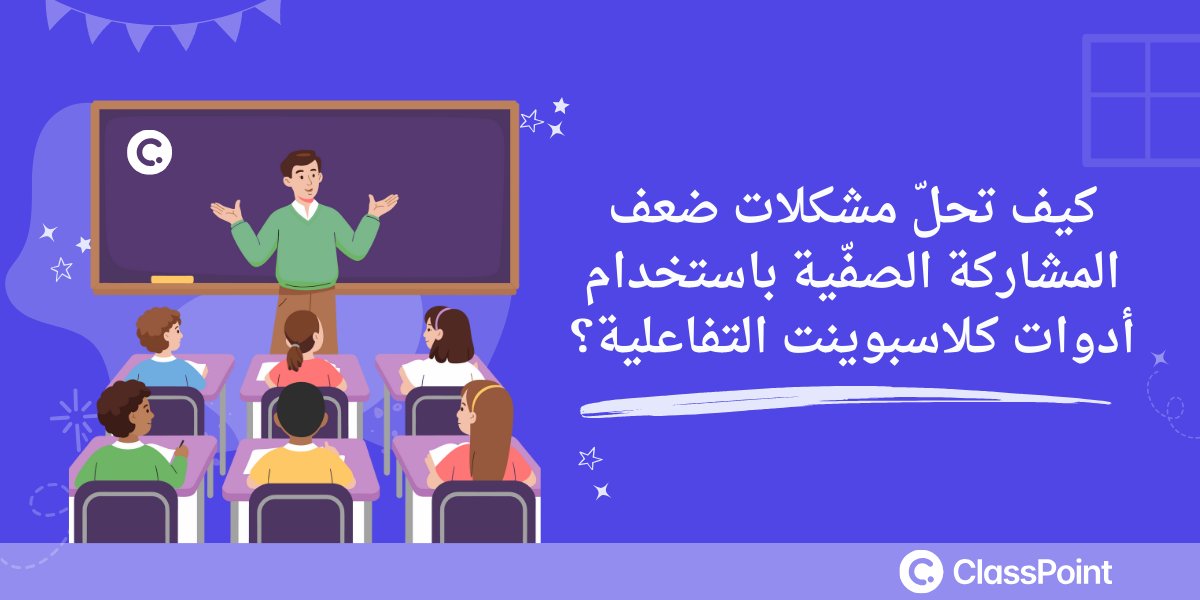 كيف تحلّ مشكلات ضعف المشاركة الصفّية باستخدام أدوات كلاسبوينت التفاعلية؟

ClassPoint